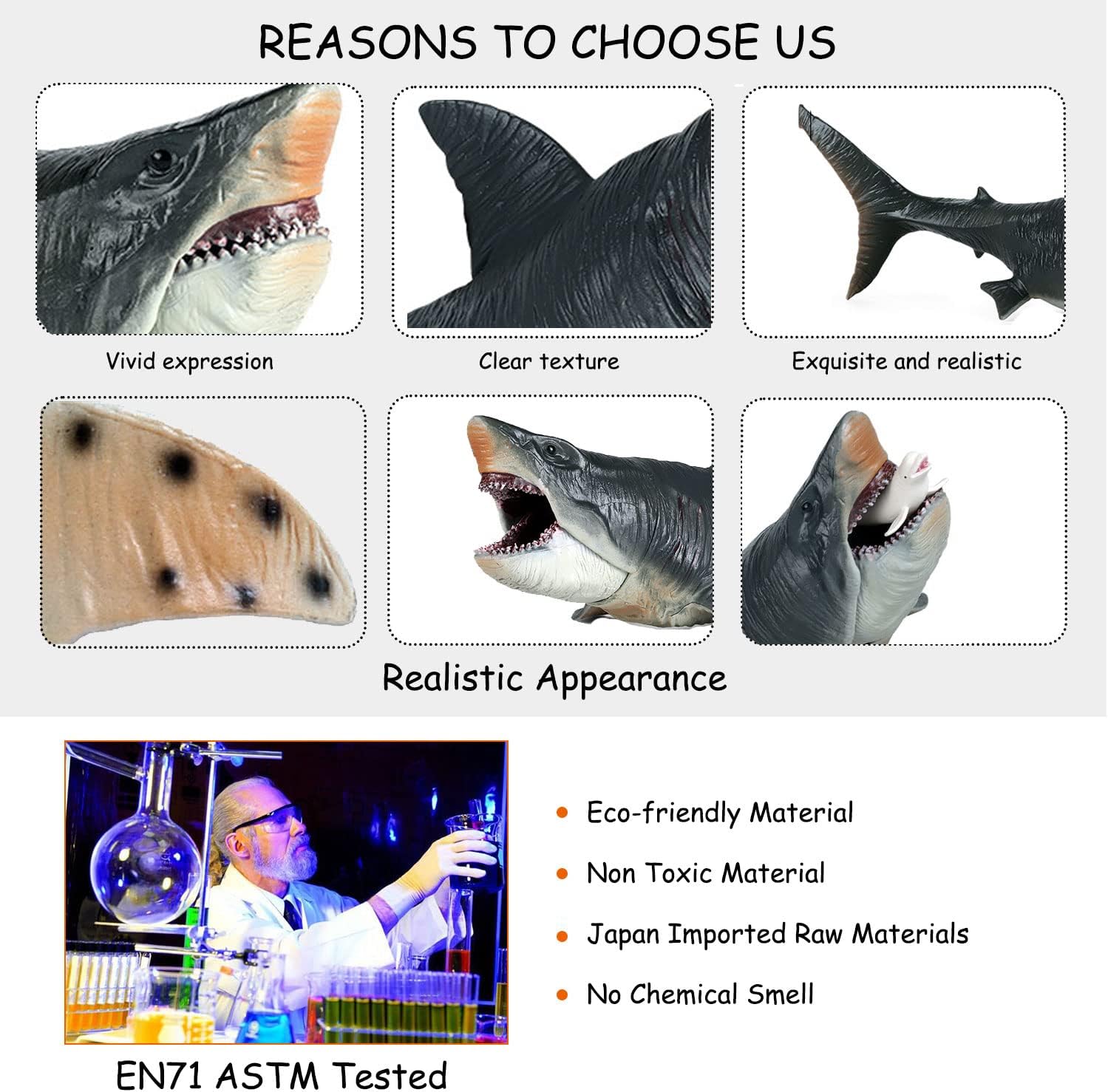 REASONS TO CHOOSE US

Vivid expression

Clear texture

Exquisite and realistic

Realistic Appearance

EN71 ASTM Tested

• Eco-friendly Material
• Non Toxic Material
• Japan Imported Raw Materials
• No Chemical Smell